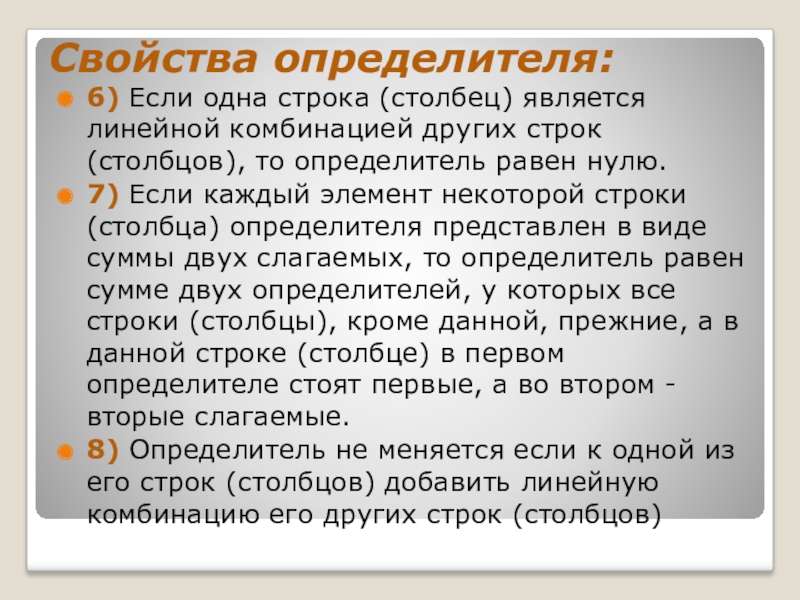 Свойства определителя:

6) Если одна строка (столбец) является линейной комбинацией других строк (столбцов), то определитель равен нулю.

7) Если каждый элемент некоторой строки (столбца) определителя представлен в виде суммы двух слагаемых, то определитель равен сумме двух определителей, у которых все строки (столбцы), кроме данной, прежние, а в данной строке (столбце) в первом определителе стоят первые, а во втором - вторые слагаемые.

8) Определитель не меняется если к одной из его строк (столбцов) добавить линейную комбинацию его других строк (столбцов)